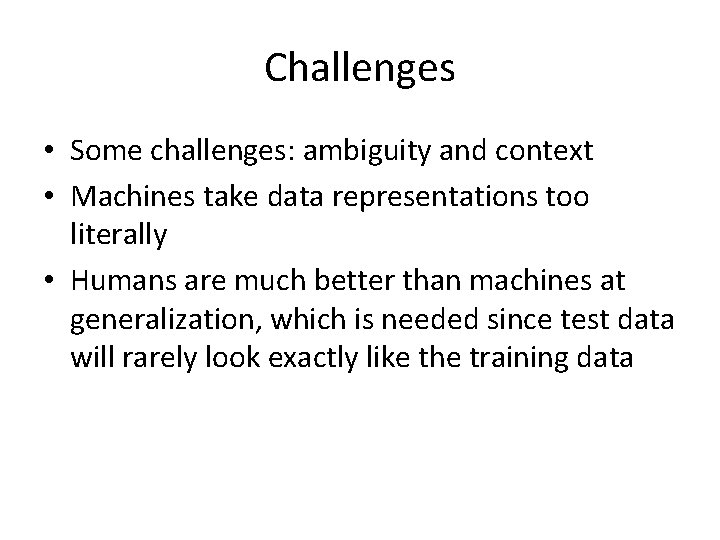 Challenges

• Some challenges: ambiguity and context
• Machines take data representations too literally
• Humans are much better than machines at generalization, which is needed since test data will rarely look exactly like the training data